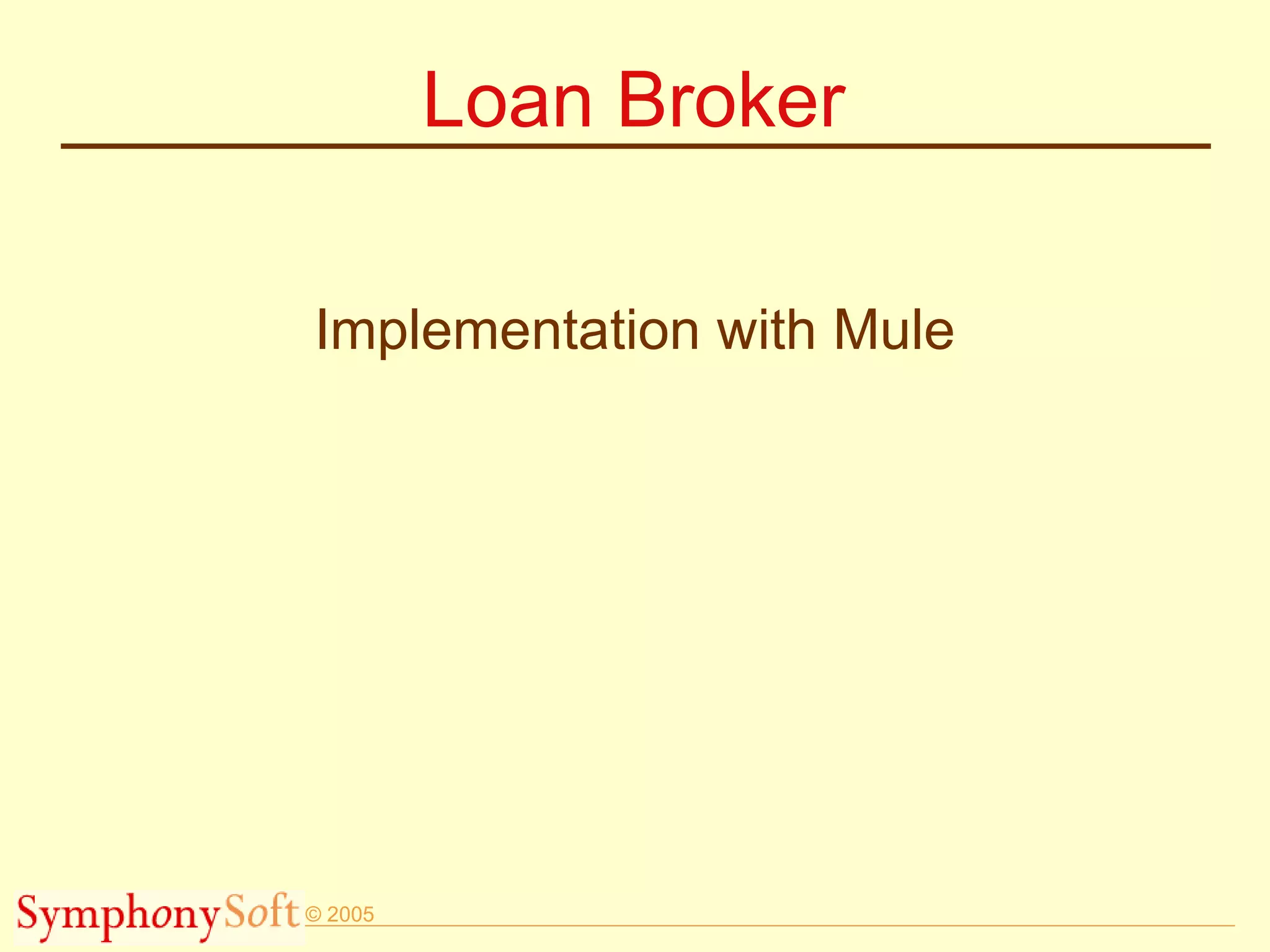 Loan Broker

Implementation with Mule

SymphonySoft © 2005